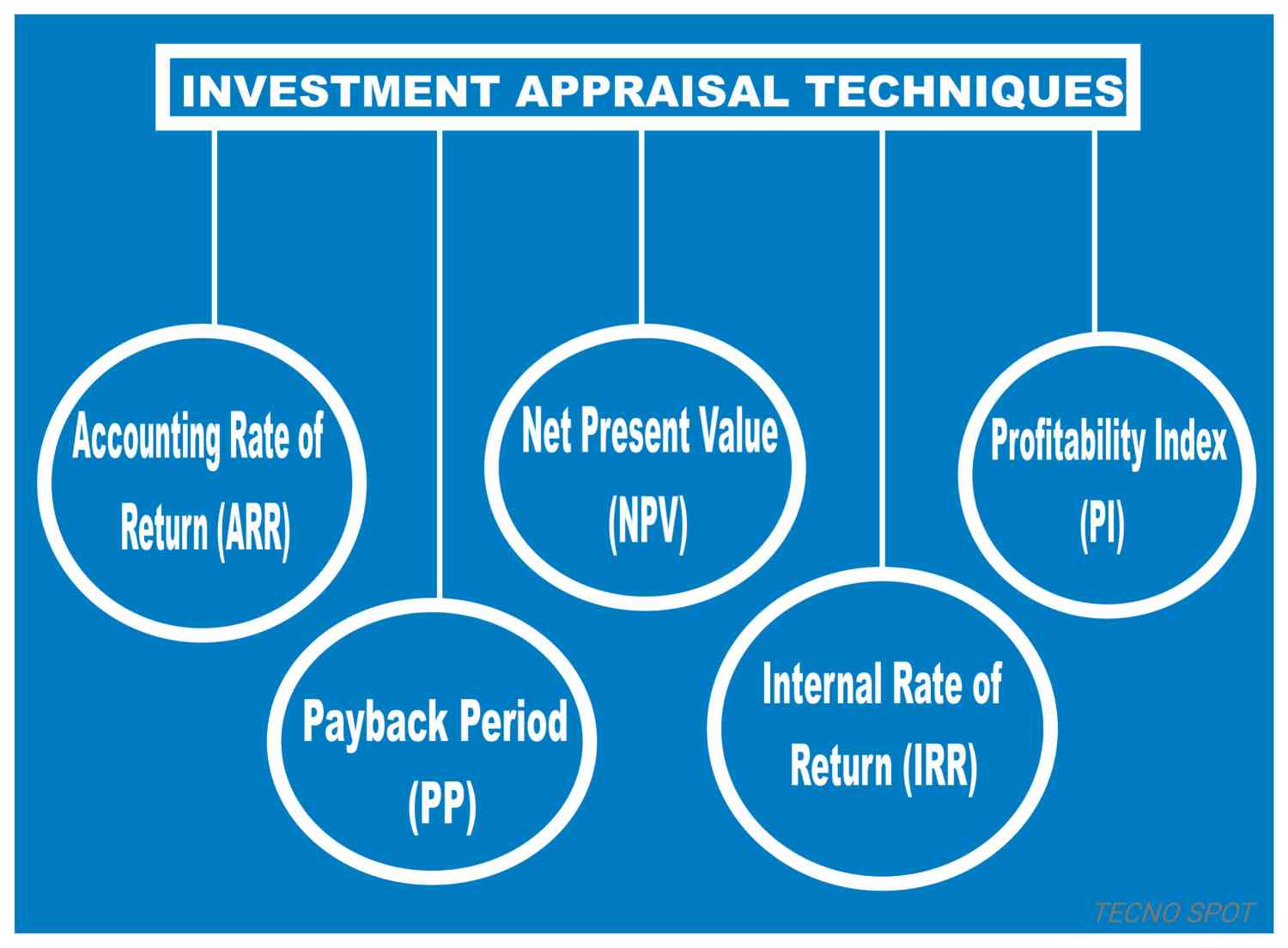 INVESTMENT APPRAISAL TECHNIQUES

Accounting Rate of Return (ARR)

Payback Period (PP)

Net Present Value (NPV)

Internal Rate of Return (IRR)

Profitability Index (PI)

TECNO SPOT